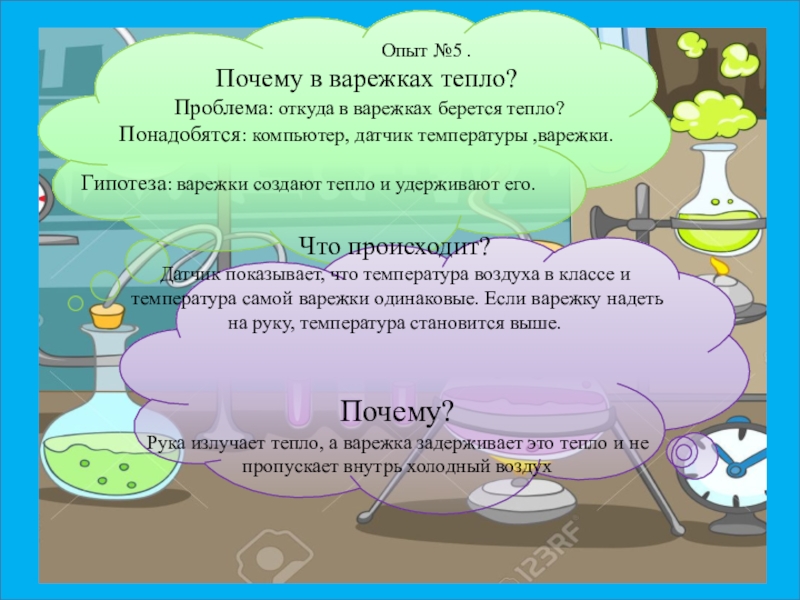 Опыт №5 .

Почему в варежках тепло?

Проблема: откуда в варежках берется тепло?

Понадобятся: компьютер, датчик температуры ,варежки.

Гипотеза: варежки создают тепло и удерживают его.

Что происходит?

Датчик показывает, что температура воздуха в классе и температура самой варежки одинаковые. Если варежку надеть на руку, температура становится выше.

Почему?

Рука излучает тепло, а варежка задерживает это тепло и не пропускает внутрь холодный воздух

123RF